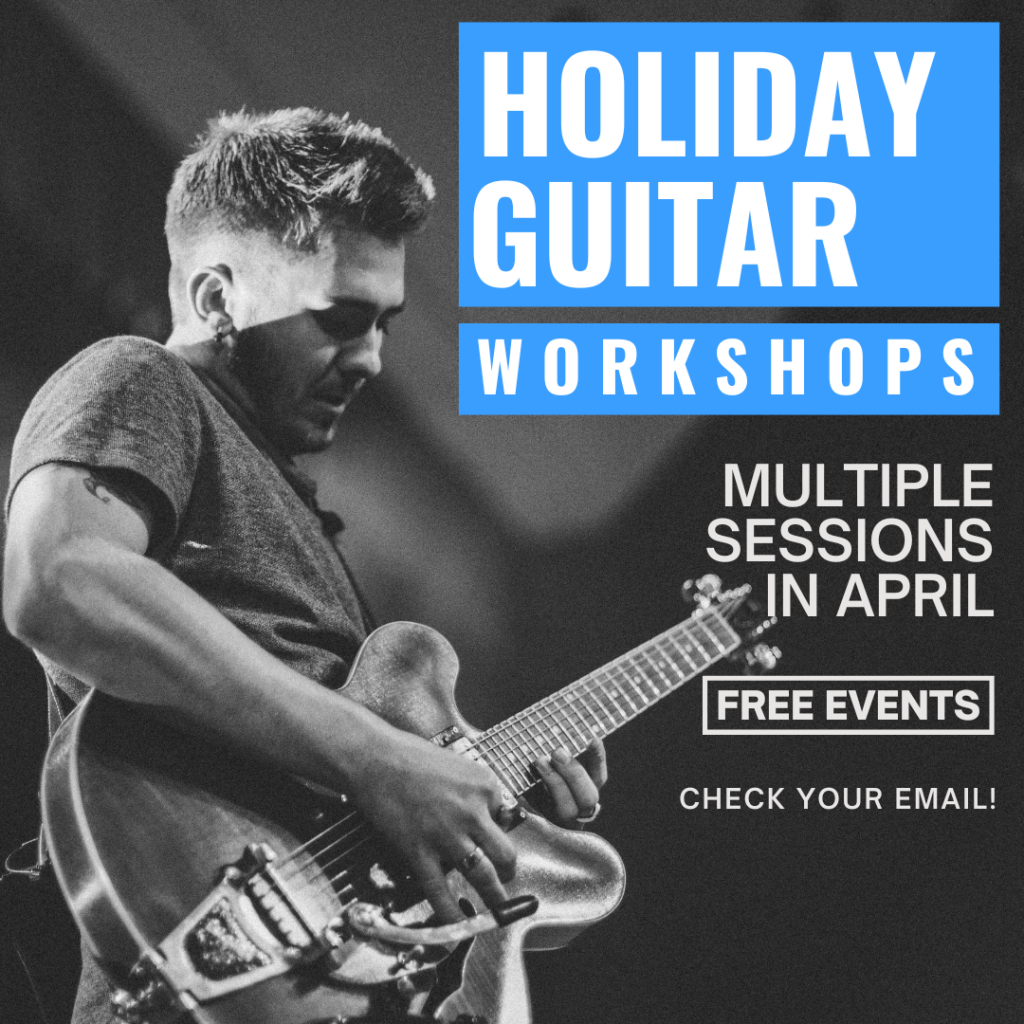 HOLIDAY GUITAR
WORKSHOPS

MULTIPLE SESSIONS IN APRIL

FREE EVENTS

CHECK YOUR EMAIL!